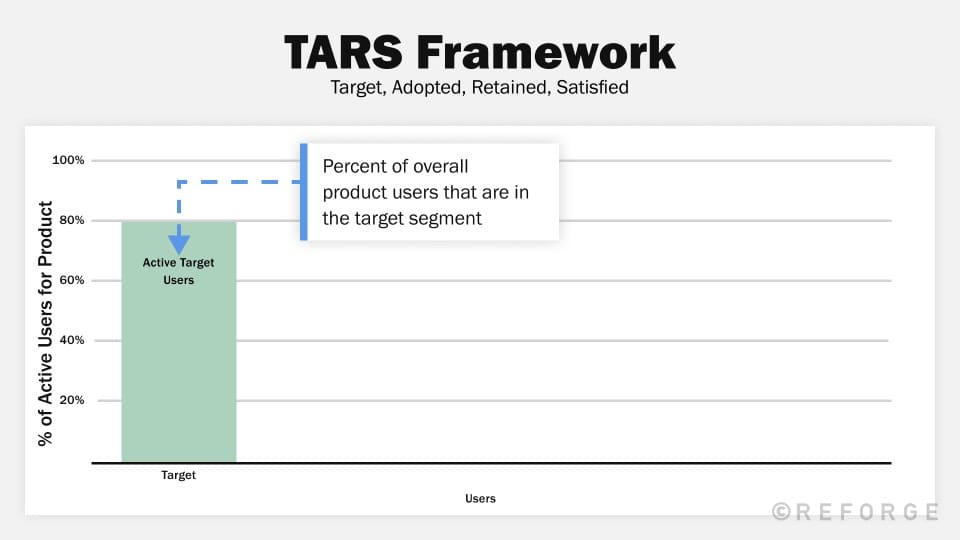 TARS Framework

Target, Adopted, Retained, Satisfied

% of Active Users for Product

100%

80%

60%

40%

20%

Percent of overall product users that are in the target segment

Active Target Users

Target

Users

©REFORGE